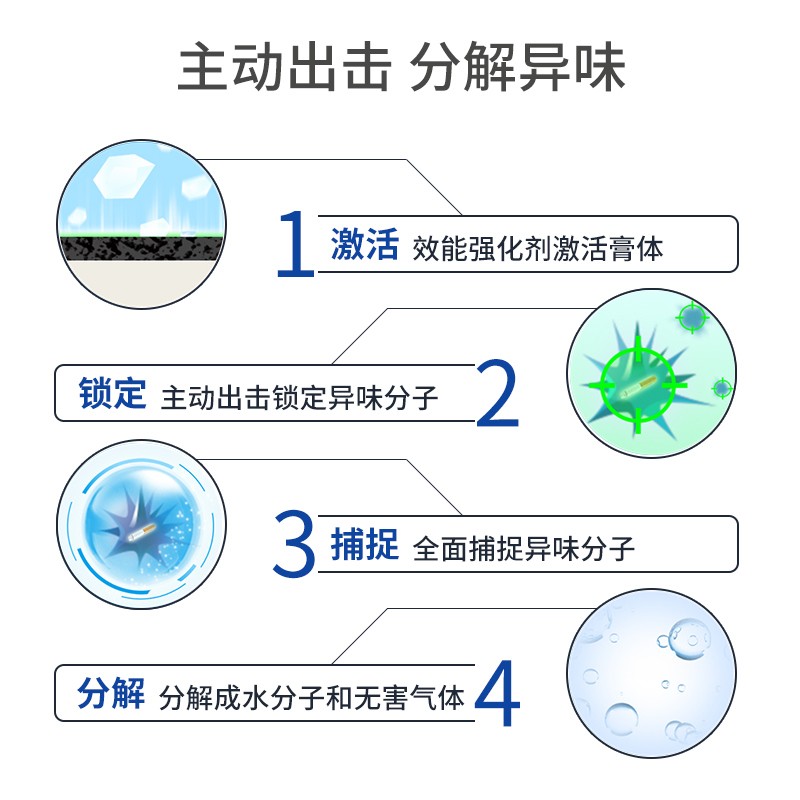 主动出击 分解异味

1 激活 效能强化剂激活膏体

锁定 主动出击锁定异味分子 2

3 捕捉 全面捕捉异味分子

分解 分解成水分子和无害气体 4